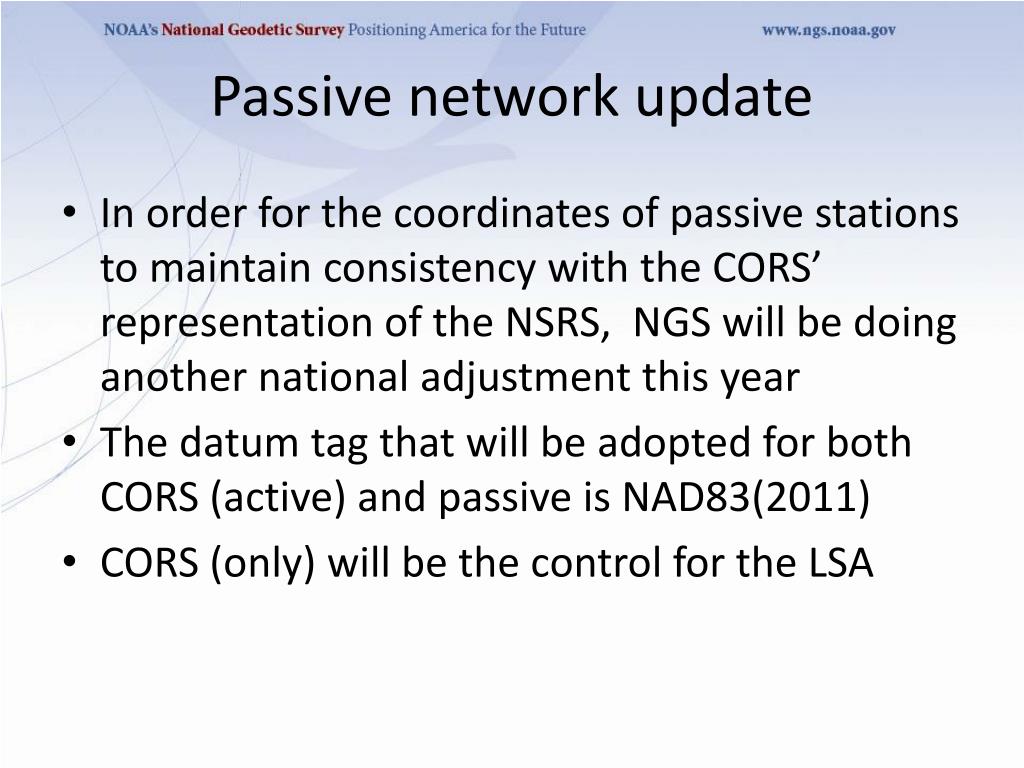 NOAA's National Geodetic Survey Positioning America for the Future www.ngs.noaa.gov

Passive network update

• In order for the coordinates of passive stations to maintain consistency with the CORS' representation of the NSRS, NGS will be doing another national adjustment this year
• The datum tag that will be adopted for both CORS (active) and passive is NAD83(2011)
• CORS (only) will be the control for the LSA